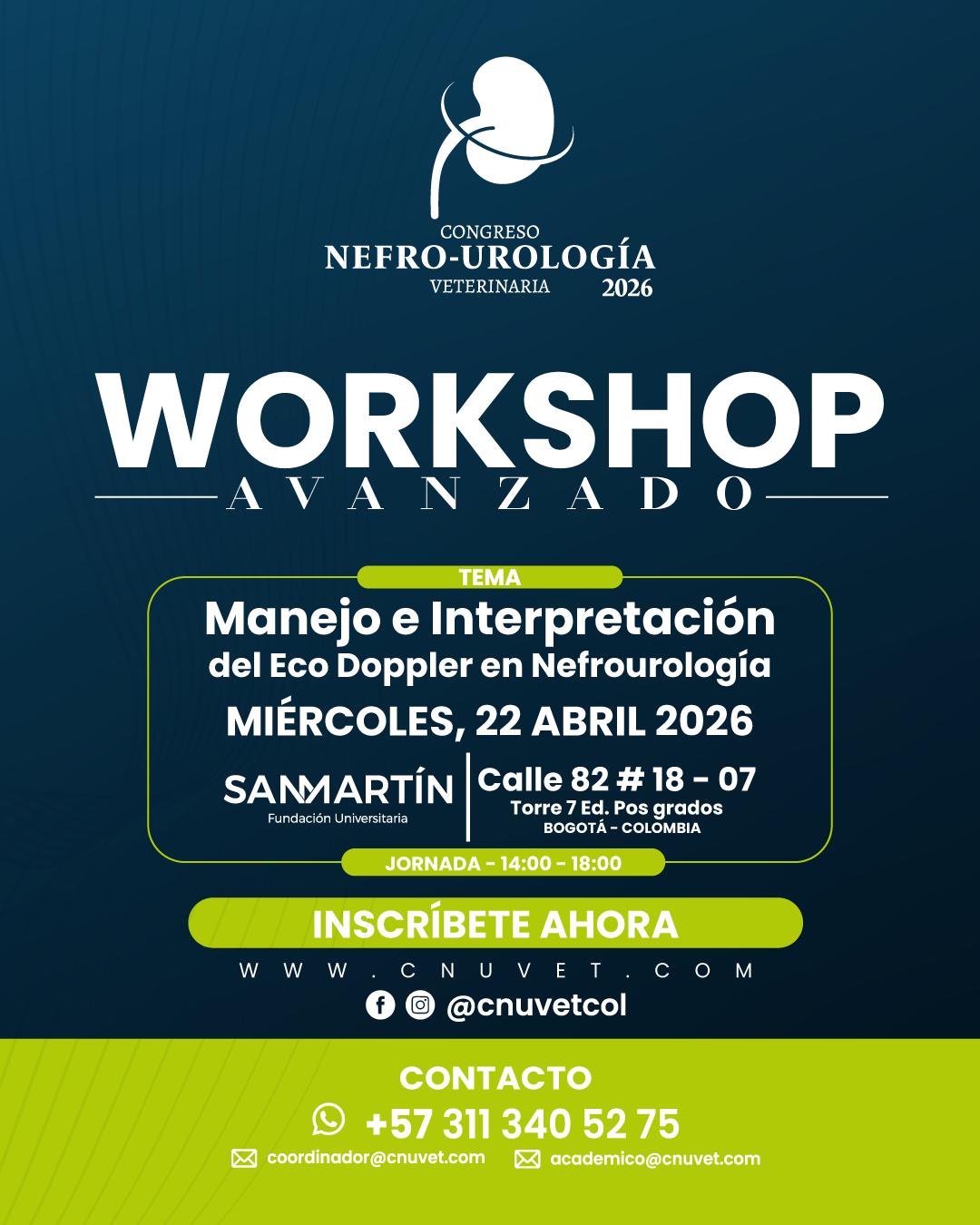 CONGRESO
NEFRO-UROLOGÍA
VETERINARIA 2026

WORKSHOP
AVANZADO

TEMA
Manejo e Interpretación
del Eco Doppler en Nefrourología
MIÉRCOLES, 22 ABRIL 2026

SANMARTÍN
Fundación Universitaria

Calle 82 # 18 - 07
Torre 7 Ed. Pos grados
BOGOTÁ - COLOMBIA

JORNADA - 14:00 - 18:00

INSCRÍBETE AHORA
WWW.CNUVET.COM
@cnuvetcol

CONTACTO
+57 311 340 52 75
coordinador@cnuvet.com
academico@cnuvet.com